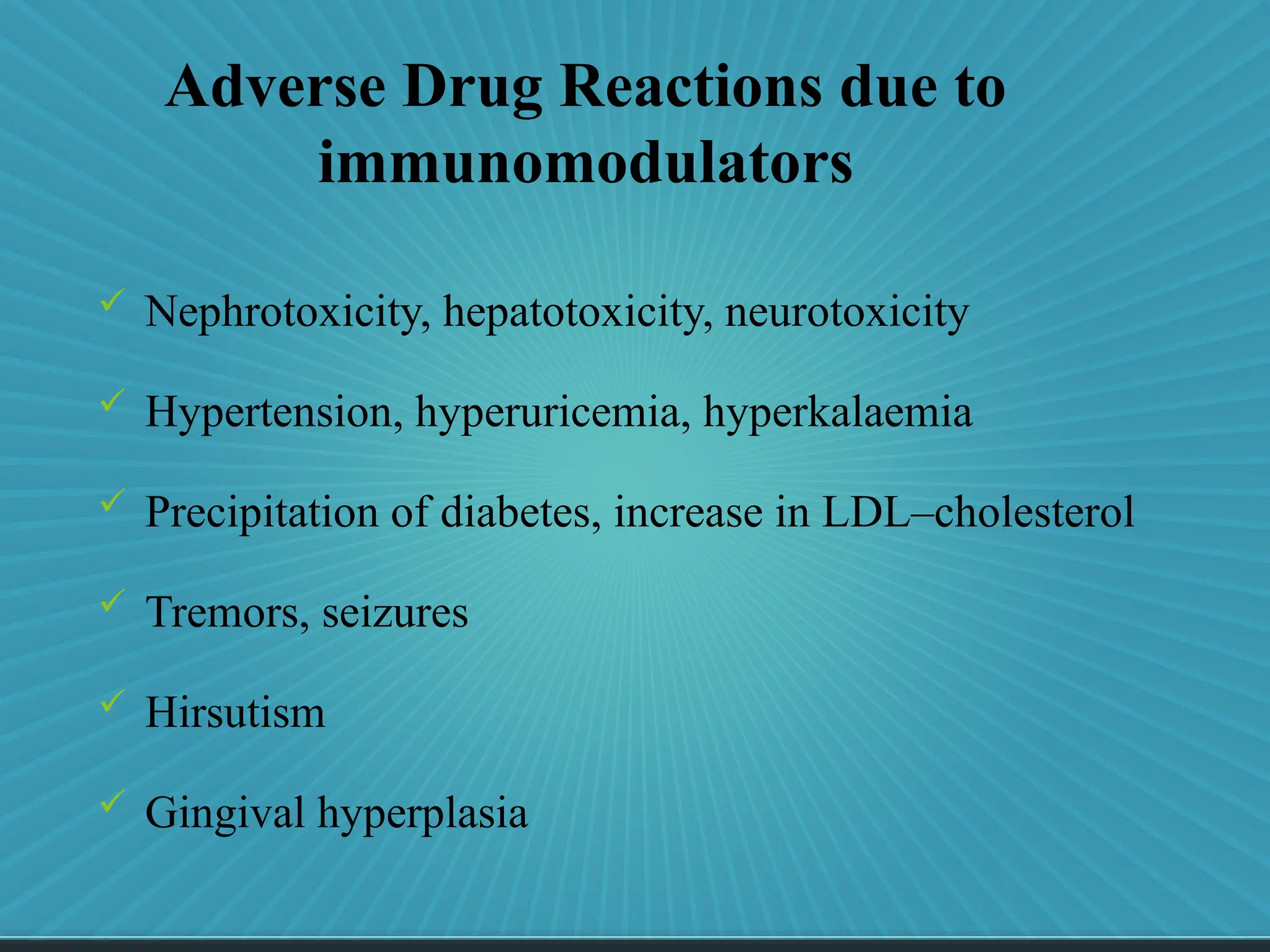 Adverse Drug Reactions due to immunomodulators

✓ Nephrotoxicity, hepatotoxicity, neurotoxicity

✓ Hypertension, hyperuricemia, hyperkalaemia

✓ Precipitation of diabetes, increase in LDL–cholesterol

✓ Tremors, seizures

✓ Hirsutism

✓ Gingival hyperplasia